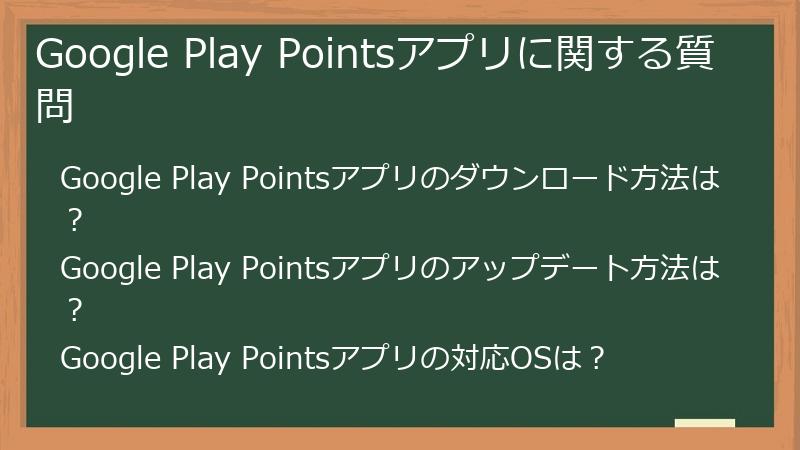 Google Play Pointsアプリに関する質問

Google Play Pointsアプリのダウンロード方法は？

Google Play Pointsアプリのアップデート方法は？

Google Play Pointsアプリの対応OSは？